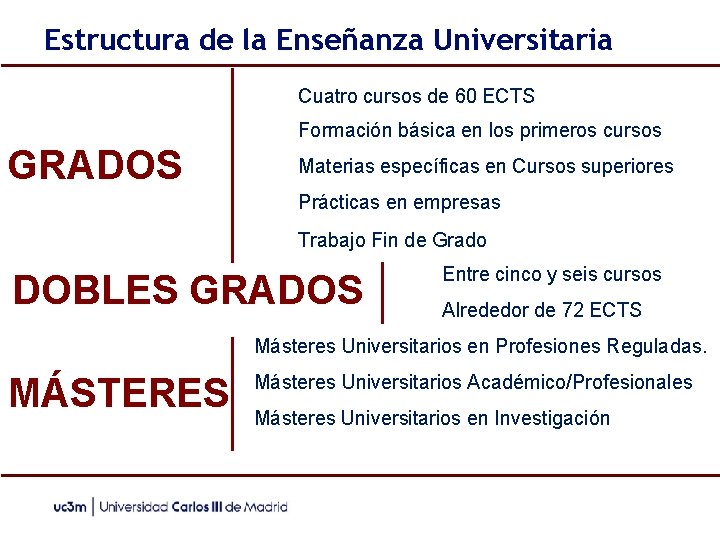 Estructura de la Enseñanza Universitaria

GRADOS

Cuatro cursos de 60 ECTS

Formación básica en los primeros cursos

Materias específicas en Cursos superiores

Prácticas en empresas

Trabajo Fin de Grado

DOBLES GRADOS

Entre cinco y seis cursos

Alrededor de 72 ECTS

MÁSTERES

Másteres Universitarios en Profesiones Reguladas.

Másteres Universitarios Académico/Profesionales

Másteres Universitarios en Investigación

uc3m | Universidad Carlos III de Madrid